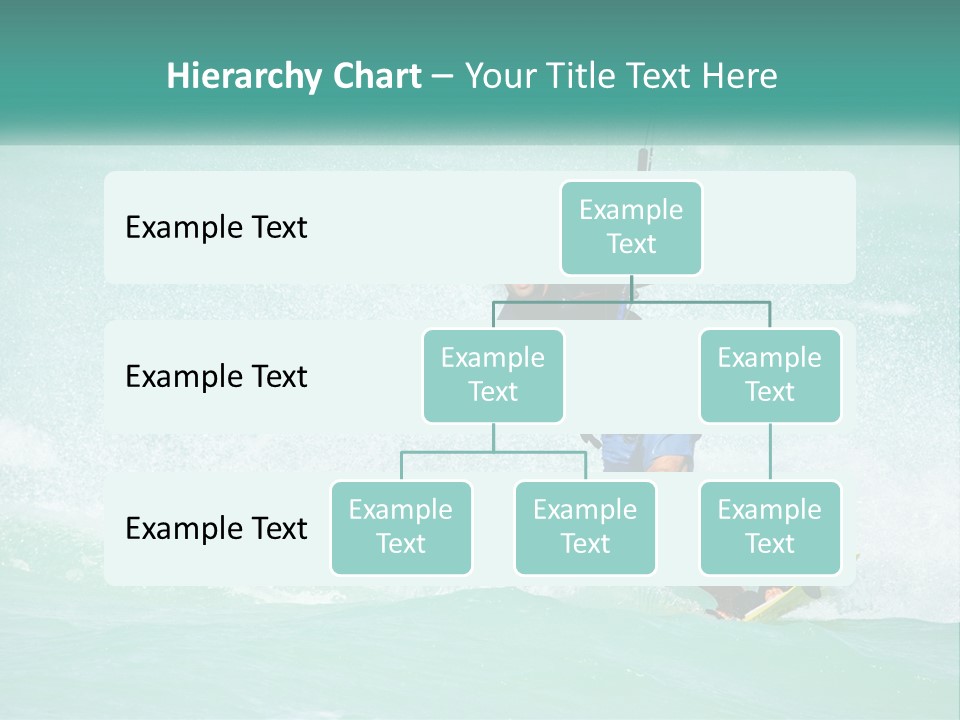 Hierarchy Chart – Your Title Text Here

Example Text

Example Text

Example Text

Example Text

Example Text

Example Text

Example Text

Example Text

Example Text